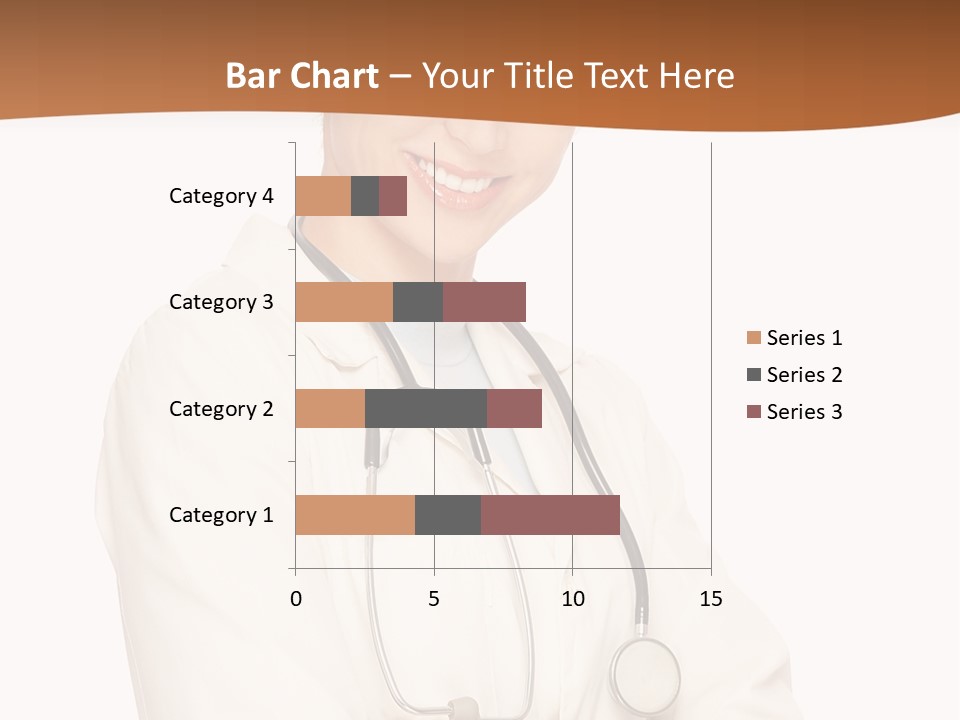 Bar Chart – Your Title Text Here

Category 4
Category 3
Category 2
Category 1

0
5
10
15

Series 1
Series 2
Series 3